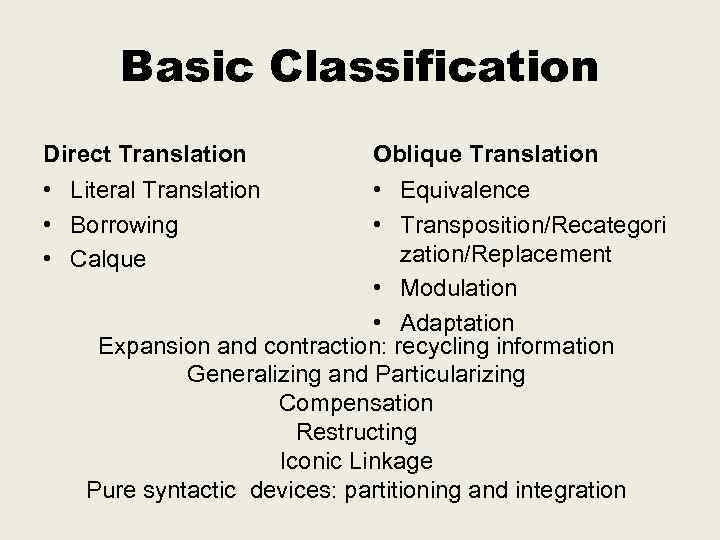 Basic Classification

Direct Translation
• Literal Translation
• Borrowing
• Calque

Oblique Translation
• Equivalence
• Transposition/Recategorization/Replacement
• Modulation
• Adaptation

Expansion and contraction: recycling information
Generalizing and Particularizing
Compensation
Restructing
Iconic Linkage
Pure syntactic devices: partitioning and integration